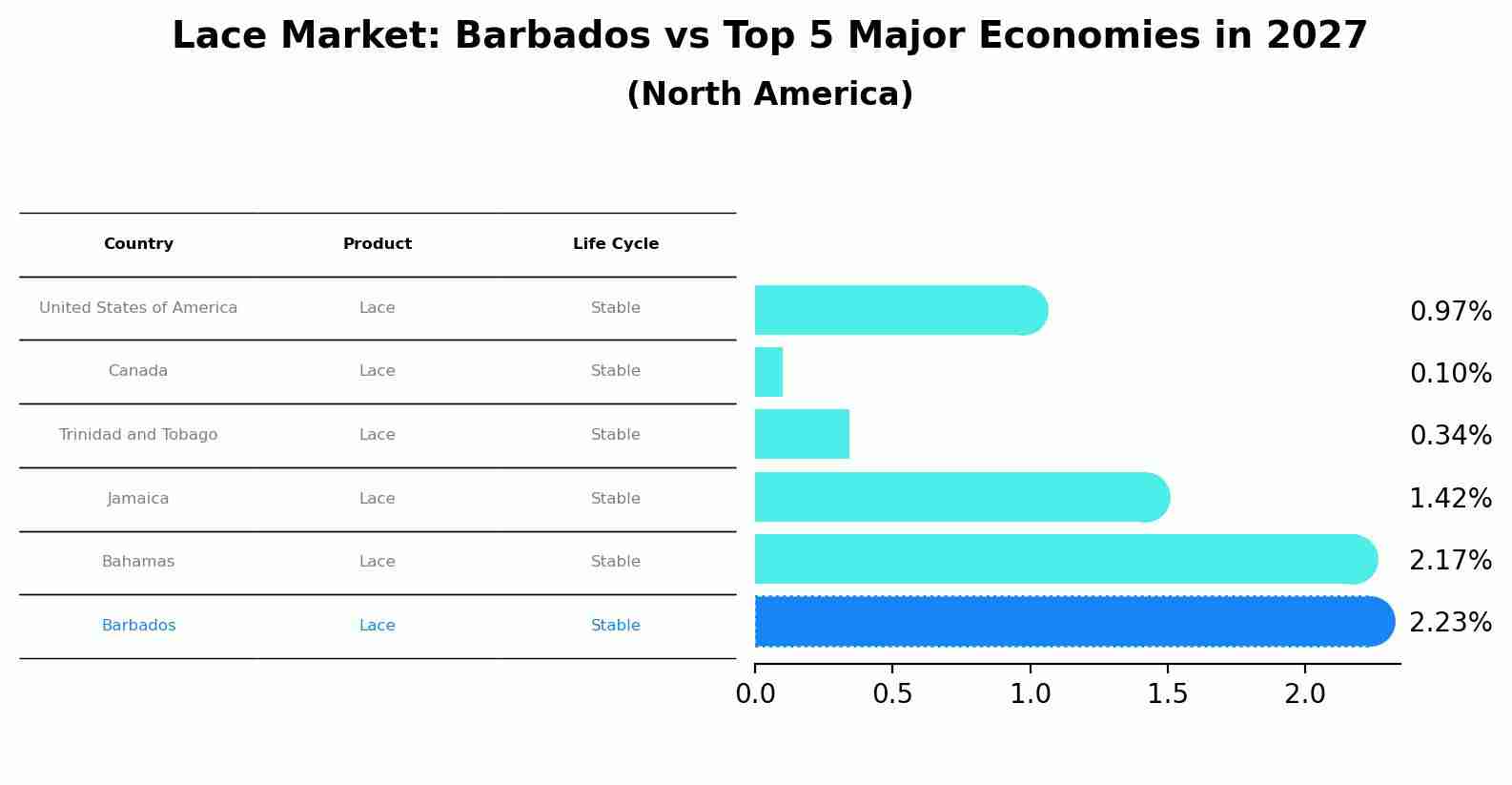 Lace Market: Barbados vs Top 5 Major Economies in 2027
(North America)

| Country | Product | Life Cycle |
|---|---|---|
| United States of America | Lace | Stable |
| Canada | Lace | Stable |
| Trinidad and Tobago | Lace | Stable |
| Jamaica | Lace | Stable |
| Bahamas | Lace | Stable |
| Barbados | Lace | Stable |

0.97%
0.10%
0.34%
1.42%
2.17%
2.23%

0.0 0.5 1.0 1.5 2.0